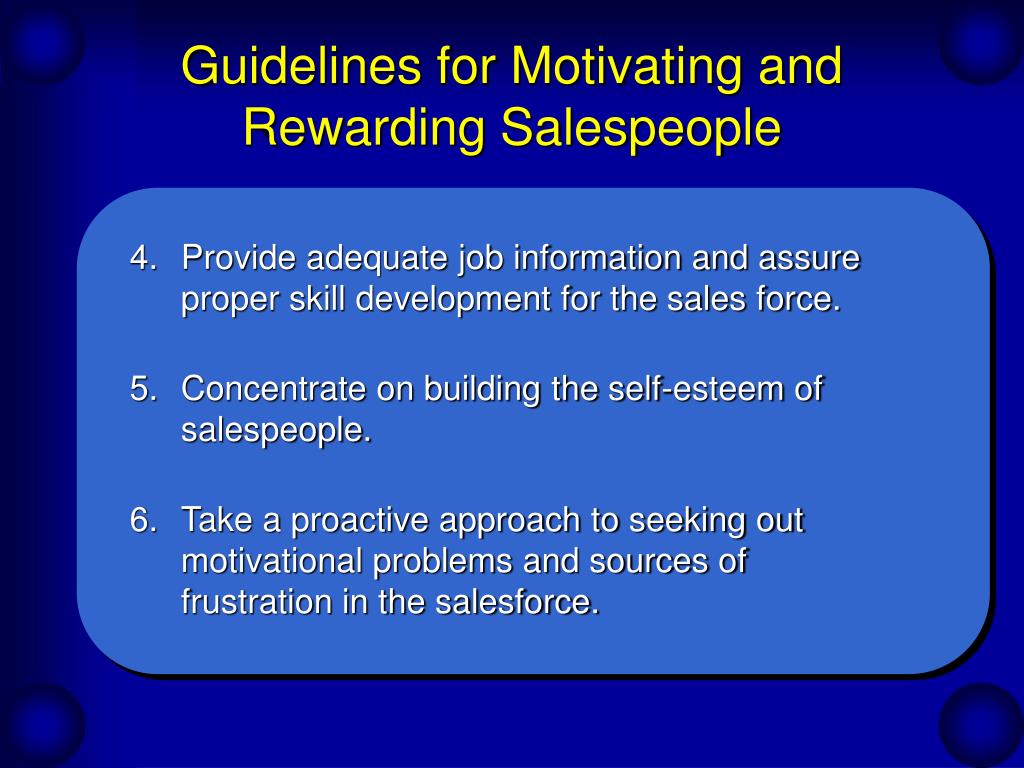 Guidelines for Motivating and Rewarding Salespeople

4. Provide adequate job information and assure proper skill development for the sales force.

5. Concentrate on building the self-esteem of salespeople.

6. Take a proactive approach to seeking out motivational problems and sources of frustration in the salesforce.